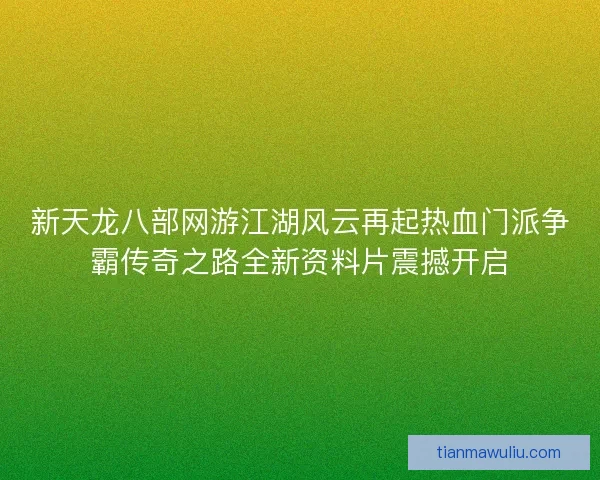 新天龙八部网游江湖风云再起热血门派争霸传奇之路全新资料片震撼开启

tianmawuliu.com